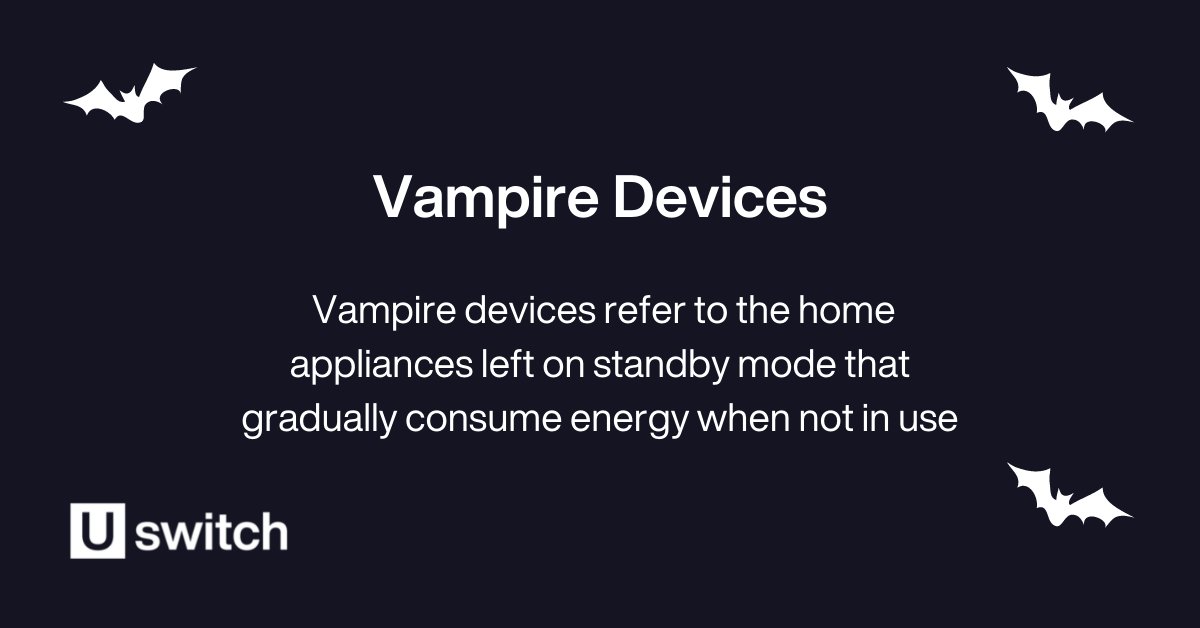 Vampire Devices

Vampire devices refer to the home appliances left on standby mode that gradually consume energy when not in use

U switch